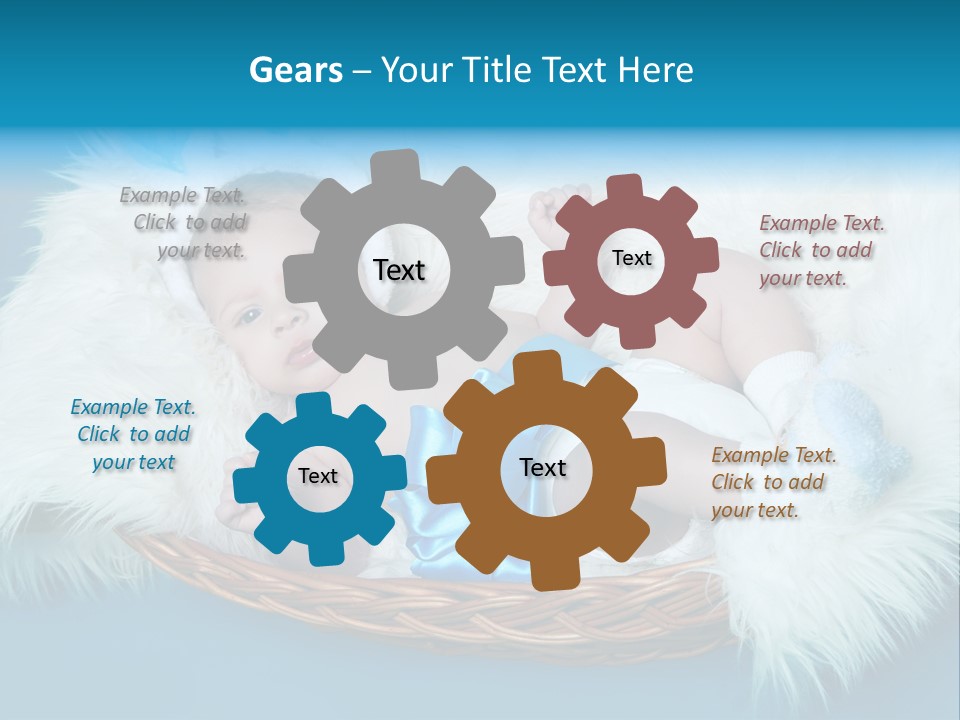 Gears – Your Title Text Here

Example Text. Click to add your text.

Text

Text

Example Text. Click to add your text.

Example Text. Click to add your text

Text

Text

Example Text. Click to add your text.